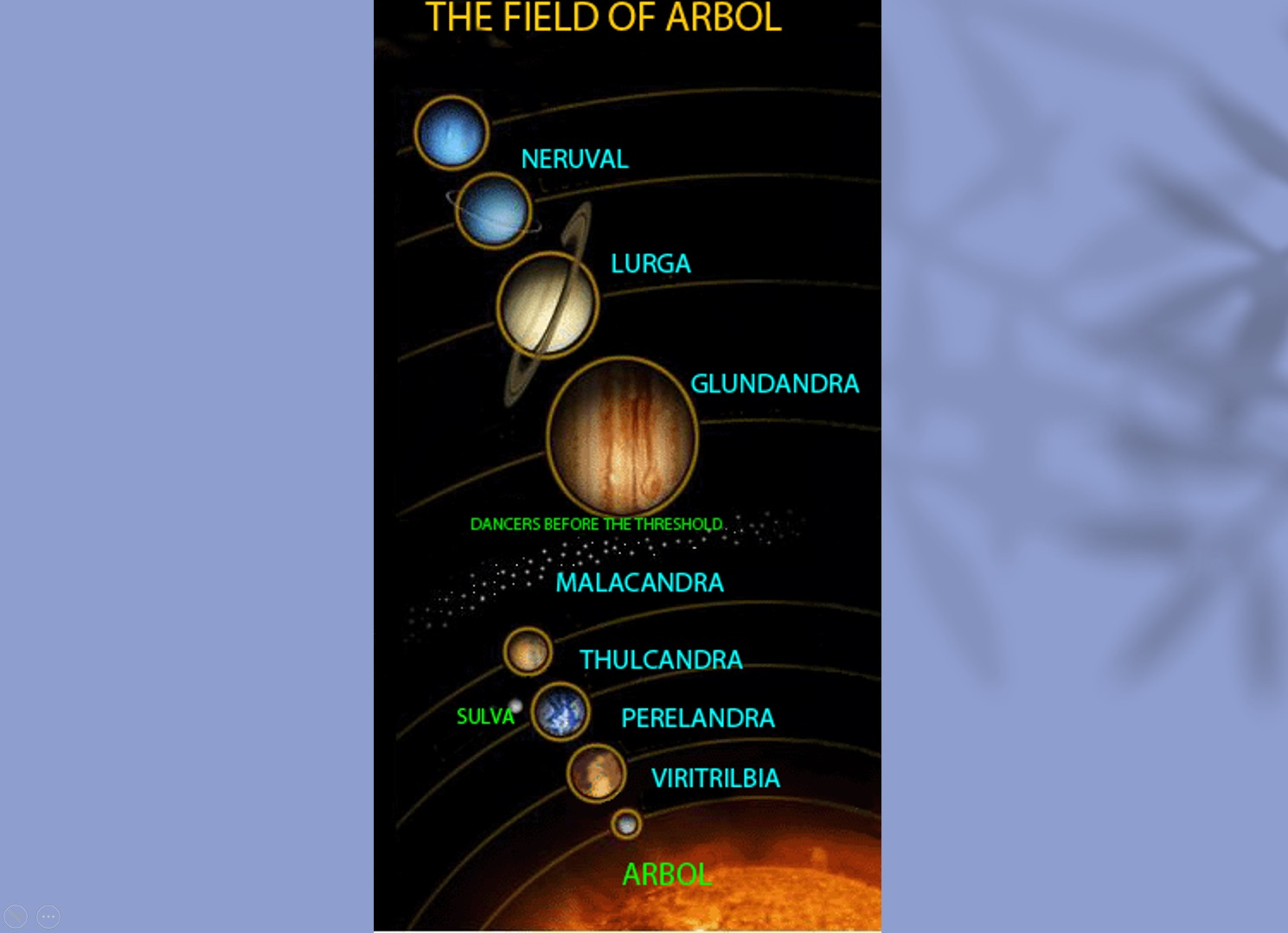 THE FIELD OF ARBOL

NERUVAL

LURGA

GLUNDANDRA

DANCERS BEFORE THE THRESHOLD

MALACANDRA

THULCANDRA

SULVA

PERELANDRA

VIRITRILBIA

ARBOL